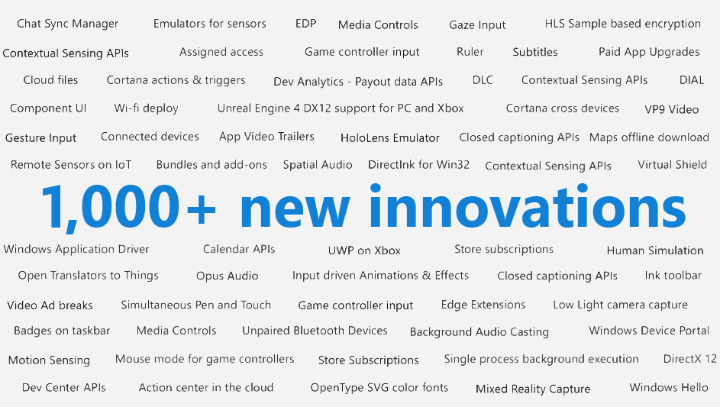 Chat Sync Manager Emulators for sensors EDP Media Controls Gaze Input HLS Sample based encryption

Contextual Sensing APIs Assigned access Game controller input Ruler Subtitles Paid App Upgrades

Cloud files Cortana actions & triggers Dev Analytics - Payout data APIs DLC Contextual Sensing APIs DIAL

Component UI Wi-fi deploy Unreal Engine 4 DX12 support for PC and Xbox Cortana cross devices VP9 Video

Gesture Input Connected devices App Video Trailers HoloLens Emulator Closed captioning APIs Maps offline download

Remote Sensors on IoT Bundles and add-ons Spatial Audio DirectInk for Win32 Contextual Sensing APIs Virtual Shield

1,000+ new innovations

Windows Application Driver Calendar APIs UWP on Xbox Store subscriptions Human Simulation

Open Translators to Things Opus Audio Input driven Animations & Effects Closed captioning APIs Ink toolbar

Video Ad breaks Simultaneous Pen and Touch Game controller input Edge Extensions Low Light camera capture

Badges on taskbar Media Controls Unpaired Bluetooth Devices Background Audio Casting Windows Device Portal

Motion Sensing Mouse mode for game controllers Store Subscriptions Single process background execution DirectX 12

Dev Center APIs Action center in the cloud OpenType SVG color fonts Mixed Reality Capture Windows Hello